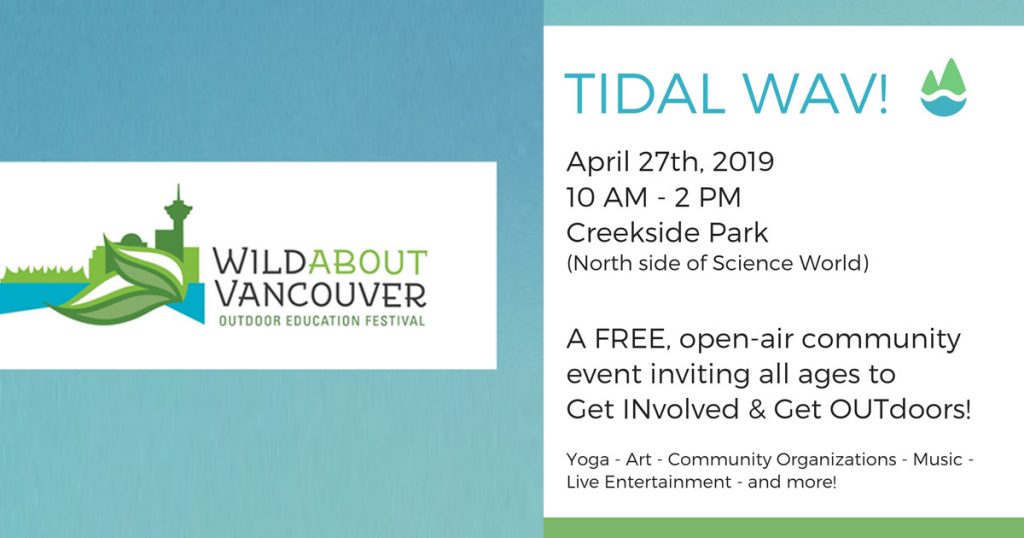 WILDABOUT VANCOUVER
OUTDOOR EDUCATION FESTIVAL

TIDAL WAV!

April 27th, 2019
10 AM - 2 PM
Creekside Park
(North side of Science World)

A FREE, open-air community event inviting all ages to Get INvolved & Get OUTdoors!

Yoga - Art - Community Organizations - Music - Live Entertainment - and more!